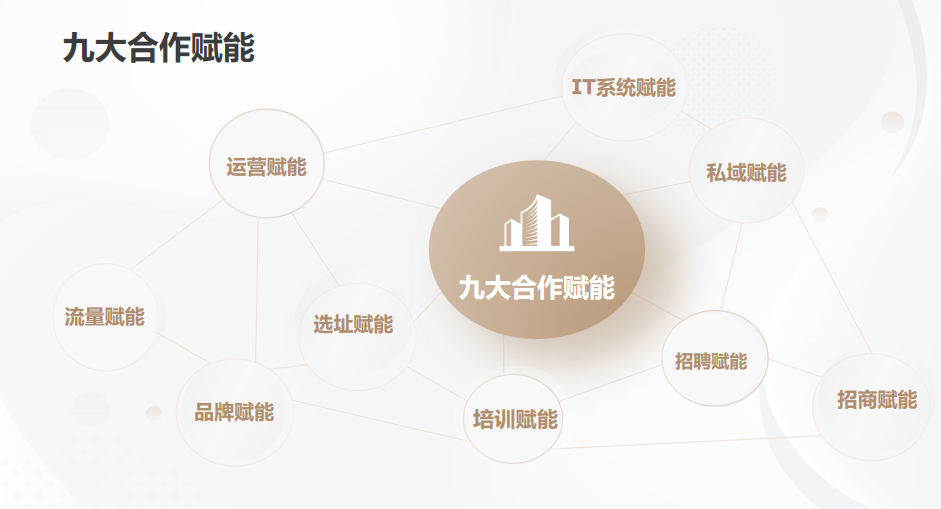 九大合作赋能

IT系统赋能

运营赋能

私域赋能

九大合作赋能

流量赋能

选址赋能

招聘赋能

品牌赋能

培训赋能

招商赋能